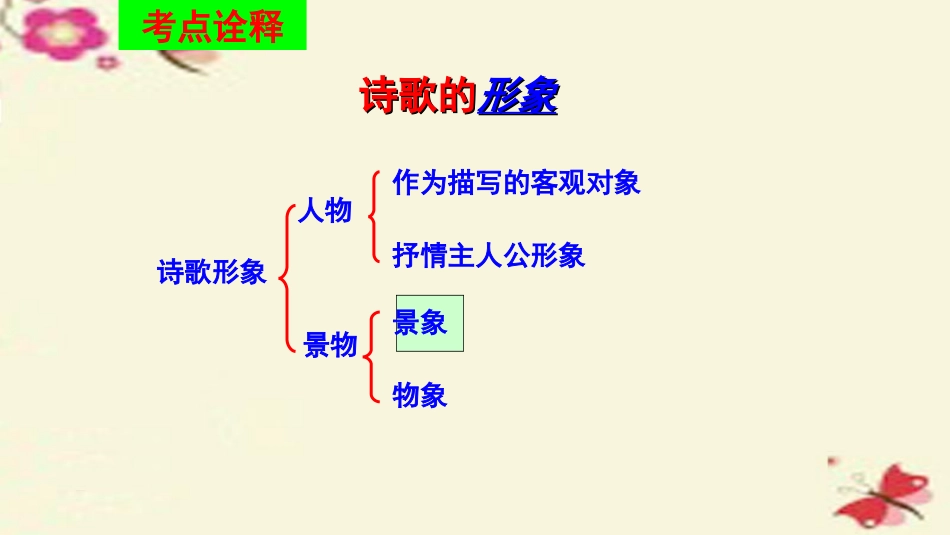 考点诠释

诗歌的形象

诗歌形象

人物

作为描写的客观对象

抒情主人公形象

景物

景象

物象